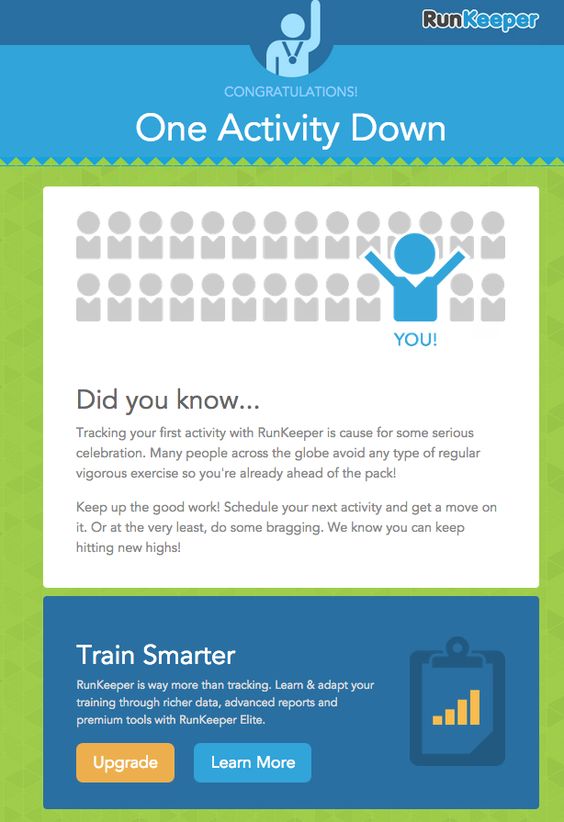 RunKeeper

CONGRATULATIONS!

One Activity Down

YOU!

Did you know...

Tracking your first activity with RunKeeper is cause for some serious celebration. Many people across the globe avoid any type of regular vigorous exercise so you're already ahead of the pack!

Keep up the good work! Schedule your next activity and get a move on it. Or at the very least, do some bragging. We know you can keep hitting new highs!

Train Smarter

RunKeeper is way more than tracking. Learn & adapt your training through richer data, advanced reports and premium tools with RunKeeper Elite.

Upgrade

Learn More